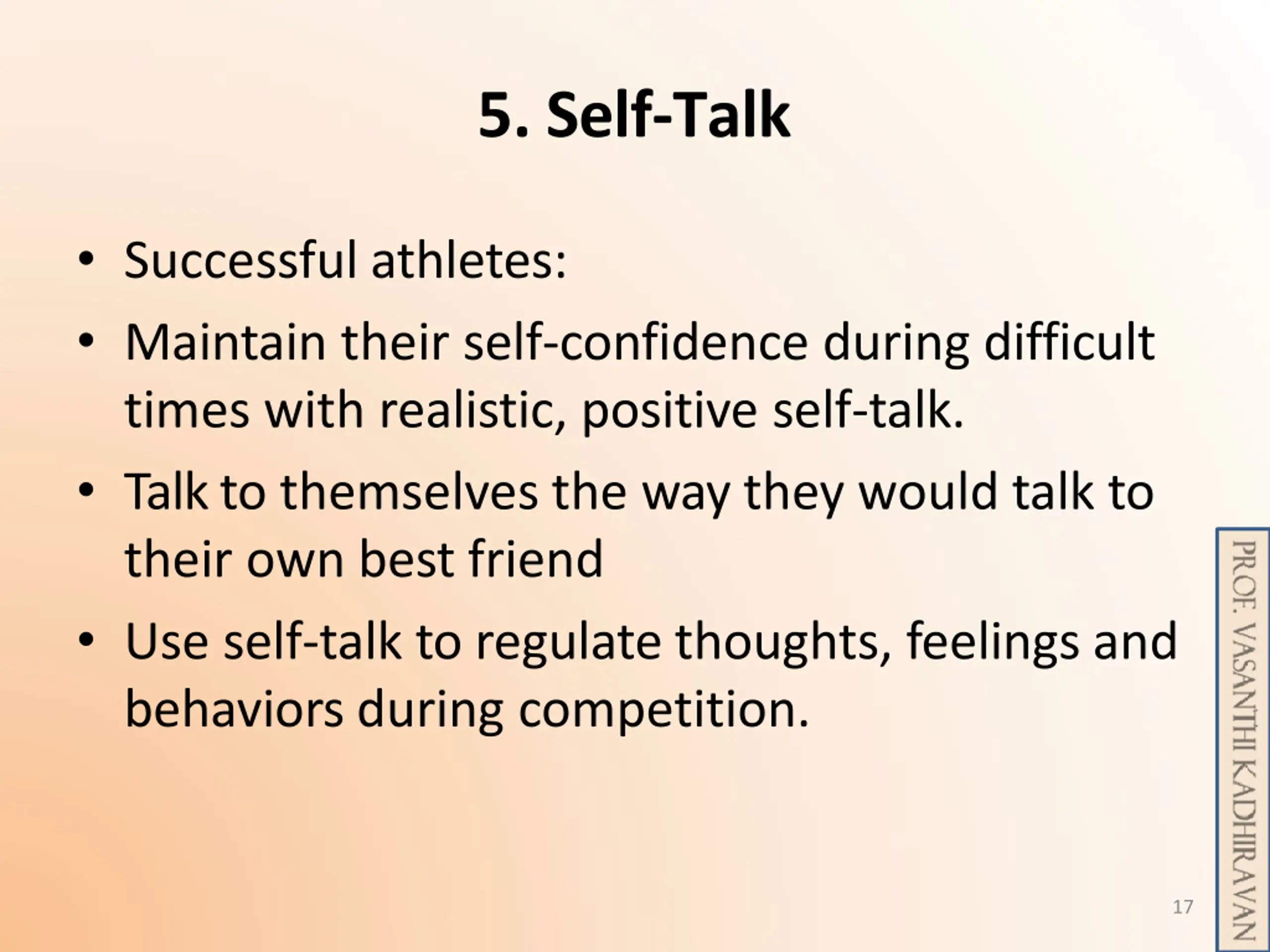 5. Self-Talk

• Successful athletes:
• Maintain their self-confidence during difficult times with realistic, positive self-talk.
• Talk to themselves the way they would talk to their own best friend
• Use self-talk to regulate thoughts, feelings and behaviors during competition.

PROF. VASANTHI KADHIRAVAN

17